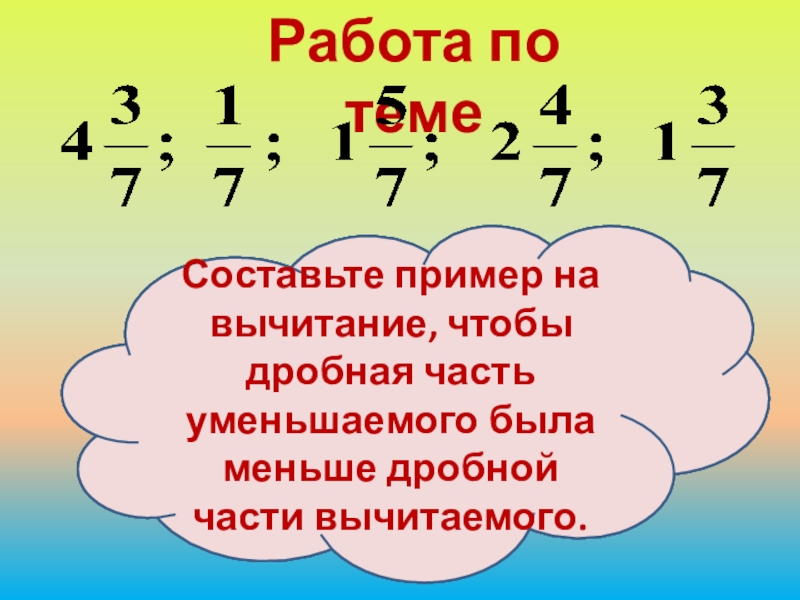 Работа по теме

$4\frac{3}{7}$; $\frac{1}{7}$; $1\frac{5}{7}$; $2\frac{4}{7}$; $1\frac{3}{7}$

Составьте пример на вычитание, чтобы дробная часть уменьшаемого была меньше дробной части вычитаемого.